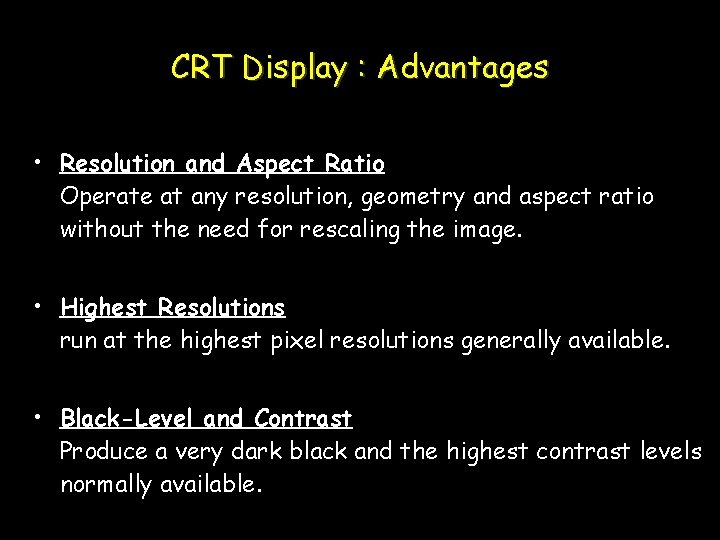 CRT Display : Advantages

• Resolution and Aspect Ratio
Operate at any resolution, geometry and aspect ratio without the need for rescaling the image.

• Highest Resolutions
run at the highest pixel resolutions generally available.

• Black-Level and Contrast
Produce a very dark black and the highest contrast levels normally available.